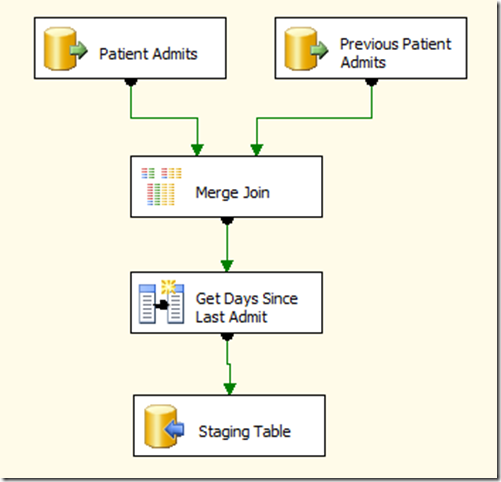 Patient Admits

Previous Patient Admits

Merge Join

Get Days Since Last Admit

Staging Table